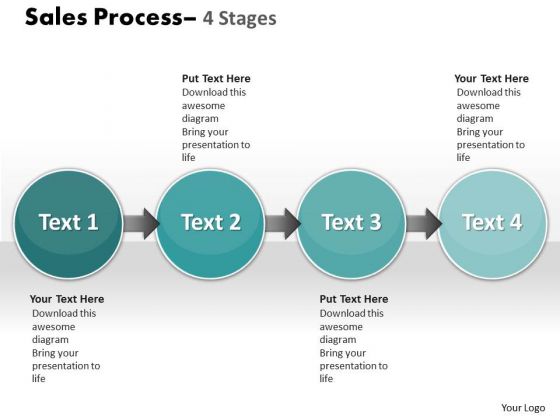 Sales Process– 4 Stages

Put Text Here
Download this awesome diagram
Bring your presentation to life

Your Text Here
Download this awesome diagram
Bring your presentation to life

Text 1

Text 2

Text 3

Text 4

Your Text Here
Download this awesome diagram
Bring your presentation to life

Put Text Here
Download this awesome diagram
Bring your presentation to life

Your Logo